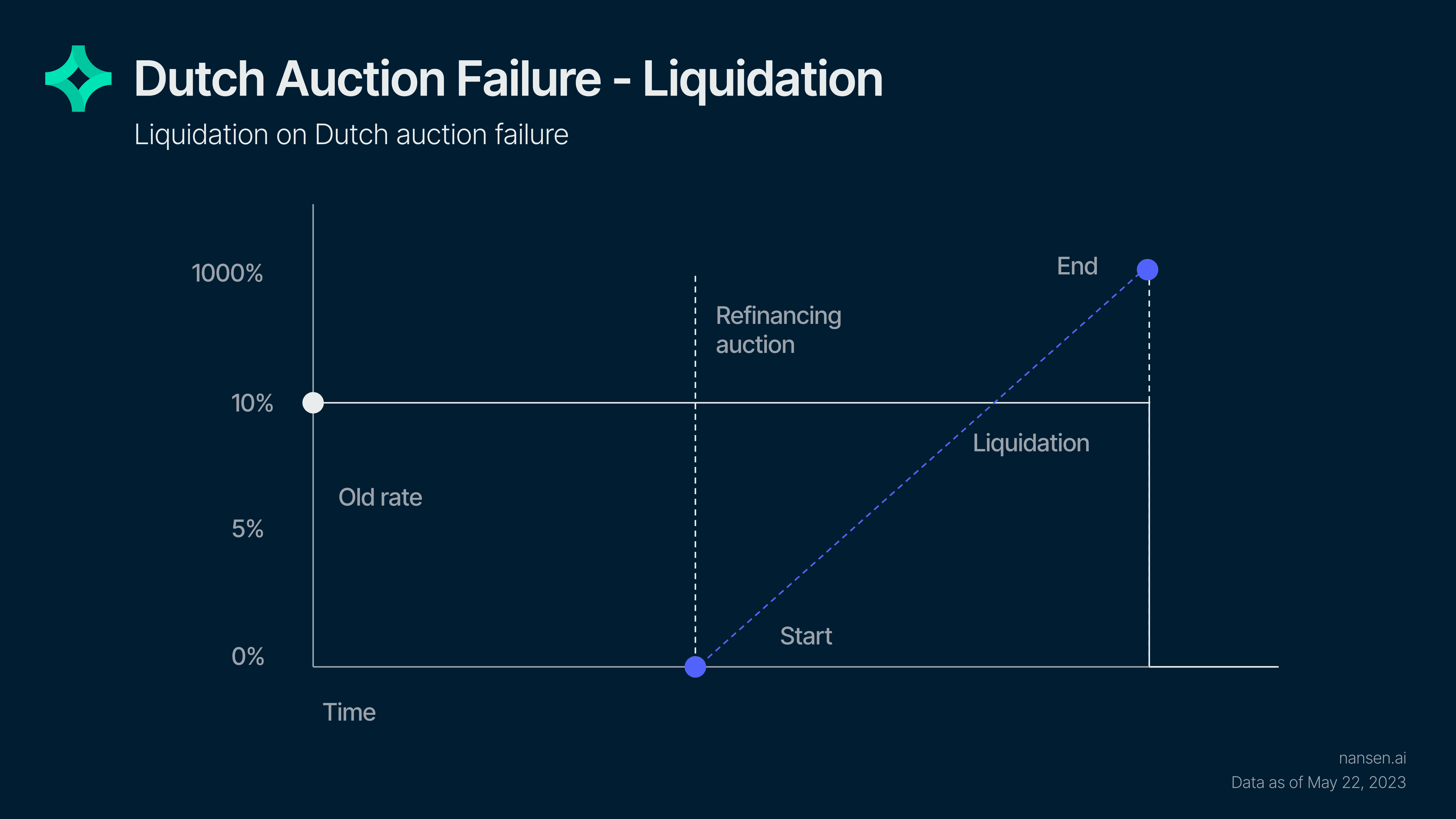 Dutch Auction Failure - Liquidation

Liquidation on Dutch auction failure

1000%

10%

5%

0%

End

Refinancing auction

Liquidation

Old rate

Start

Time

nansen.ai

Data as of May 22, 2023